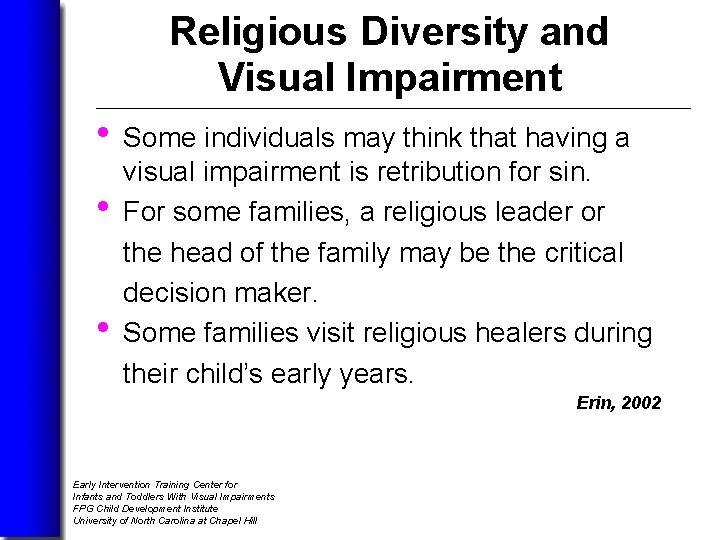 Religious Diversity and Visual Impairment

• Some individuals may think that having a visual impairment is retribution for sin.
• For some families, a religious leader or the head of the family may be the critical decision maker.
• Some families visit religious healers during their child's early years.

Erin, 2002

Early Intervention Training Center for
Infants and Toddlers With Visual Impairments
FPG Child Development Institute
University of North Carolina at Chapel Hill